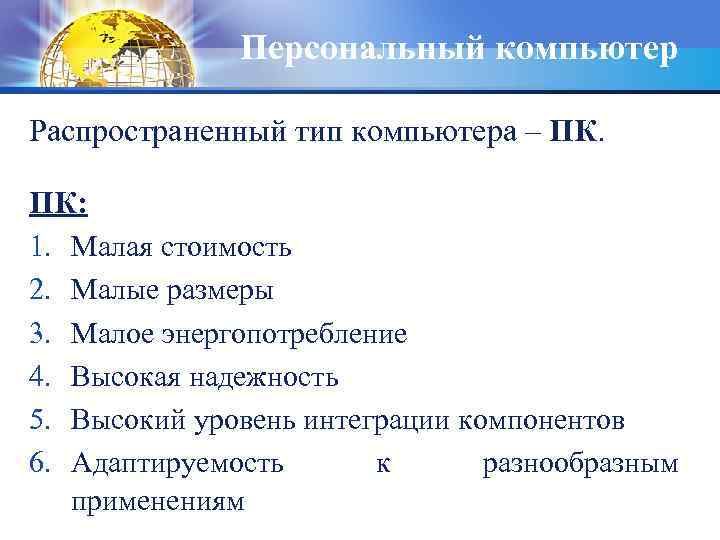 Персональный компьютер

Распространенный тип компьютера – ПК.

ПК:
1. Малая стоимость
2. Малые размеры
3. Малое энергопотребление
4. Высокая надежность
5. Высокий уровень интеграции компонентов
6. Адаптируемость к разнообразным применениям